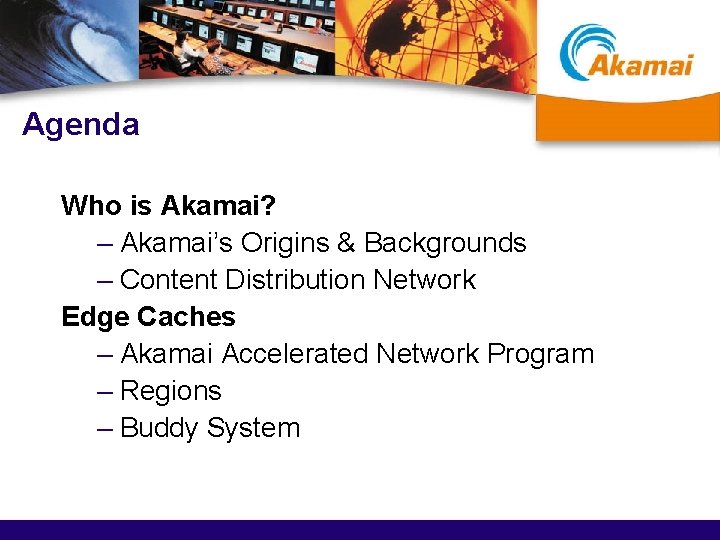 Akamai

Agenda

Who is Akamai?
– Akamai's Origins & Backgrounds
– Content Distribution Network
Edge Caches
– Akamai Accelerated Network Program
– Regions
– Buddy System